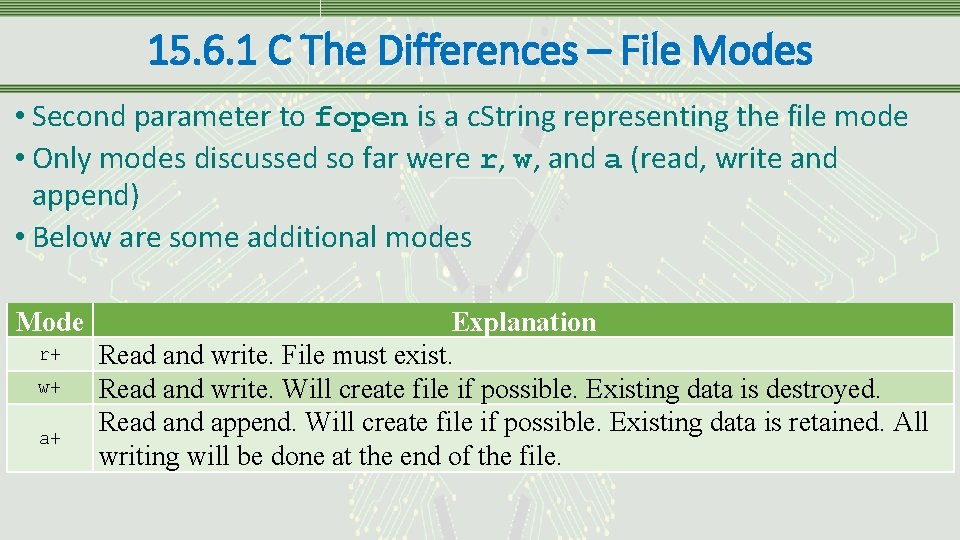 15.6.1 C The Differences – File Modes

• Second parameter to fopen is a cString representing the file mode
• Only modes discussed so far were r, w, and a (read, write and append)
• Below are some additional modes

| Mode | Explanation |
|---|---|
| r+ | Read and write. File must exist. |
| w+ | Read and write. Will create file if possible. Existing data is destroyed. |
| a+ | Read and append. Will create file if possible. Existing data is retained. All writing will be done at the end of the file. |